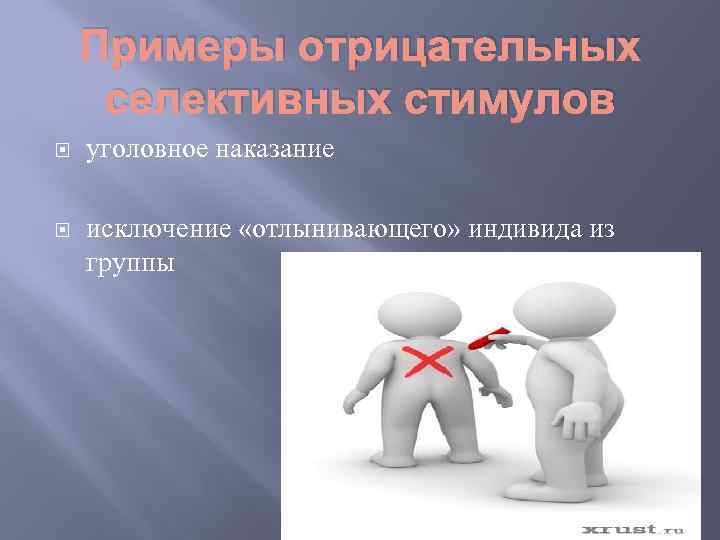 Примеры отрицательных селективных стимулов

уголовное наказание

исключение «отлынивающего» индивида из группы

xrust.ru